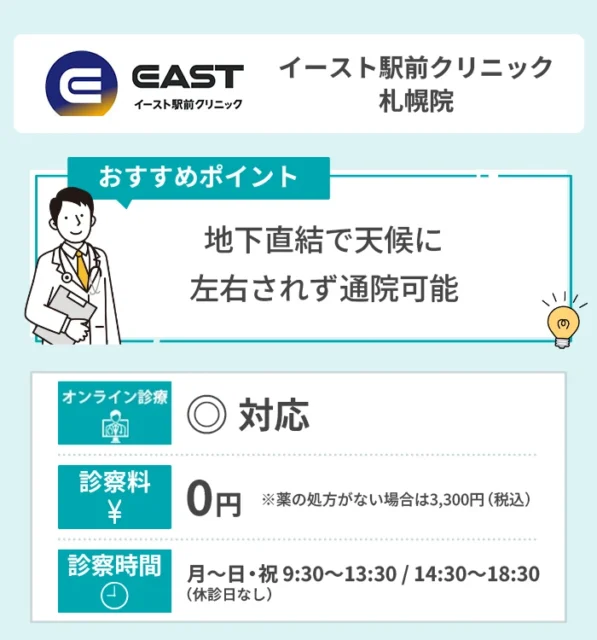 EAST
イースト駅前クリニック

イースト駅前クリニック
札幌院

おすすめポイント

地下直結で天候に
左右されず通院可能

オンライン診療

◎ 対応

診察料
¥

0円 ※薬の処方がない場合は3,300円（税込）

診察時間

月〜日・祝 9:30〜13:30 / 14:30〜18:30
（休診日なし）